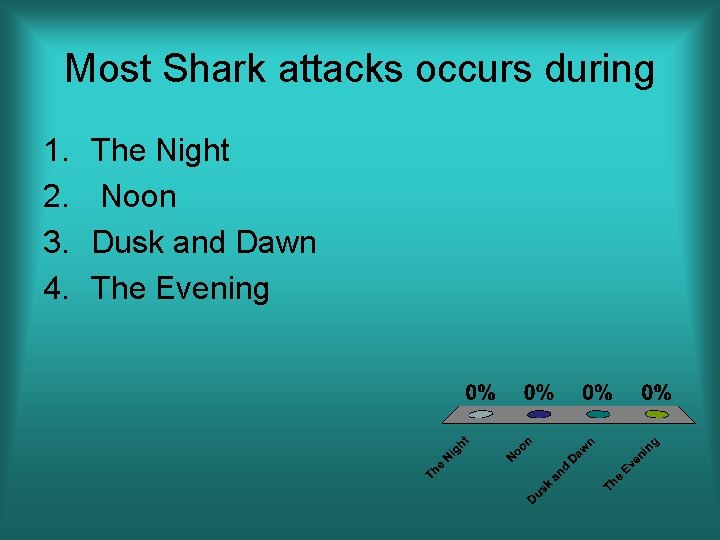 Most Shark attacks occurs during

1. The Night
2. Noon
3. Dusk and Dawn
4. The Evening

0% 0% 0% 0%

The Night
Noon
Dusk and Dawn
The Evening